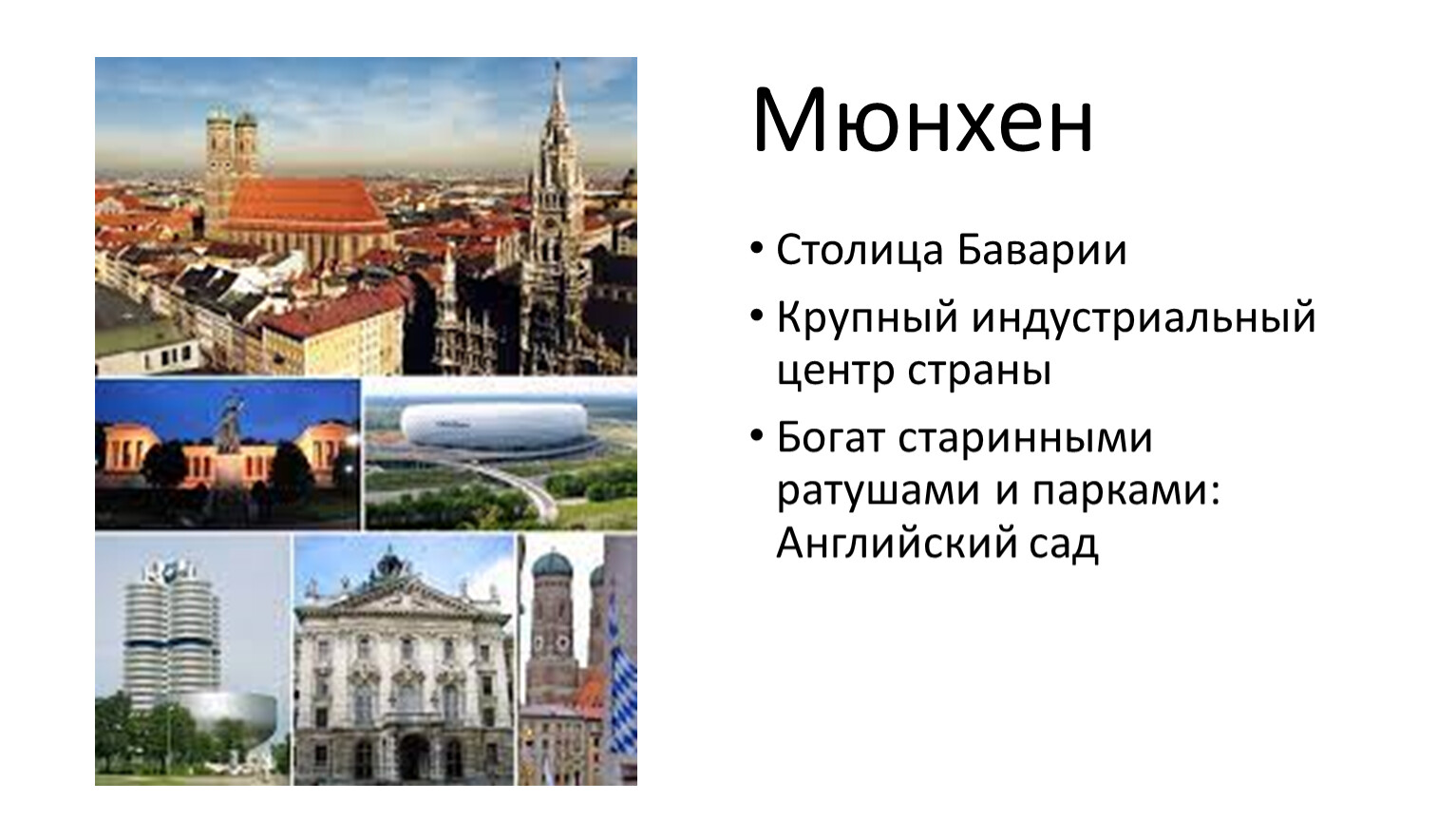 Мюнхен

• Столица Баварии
• Крупный индустриальный центр страны
• Богат старинными ратушами и парками: Английский сад